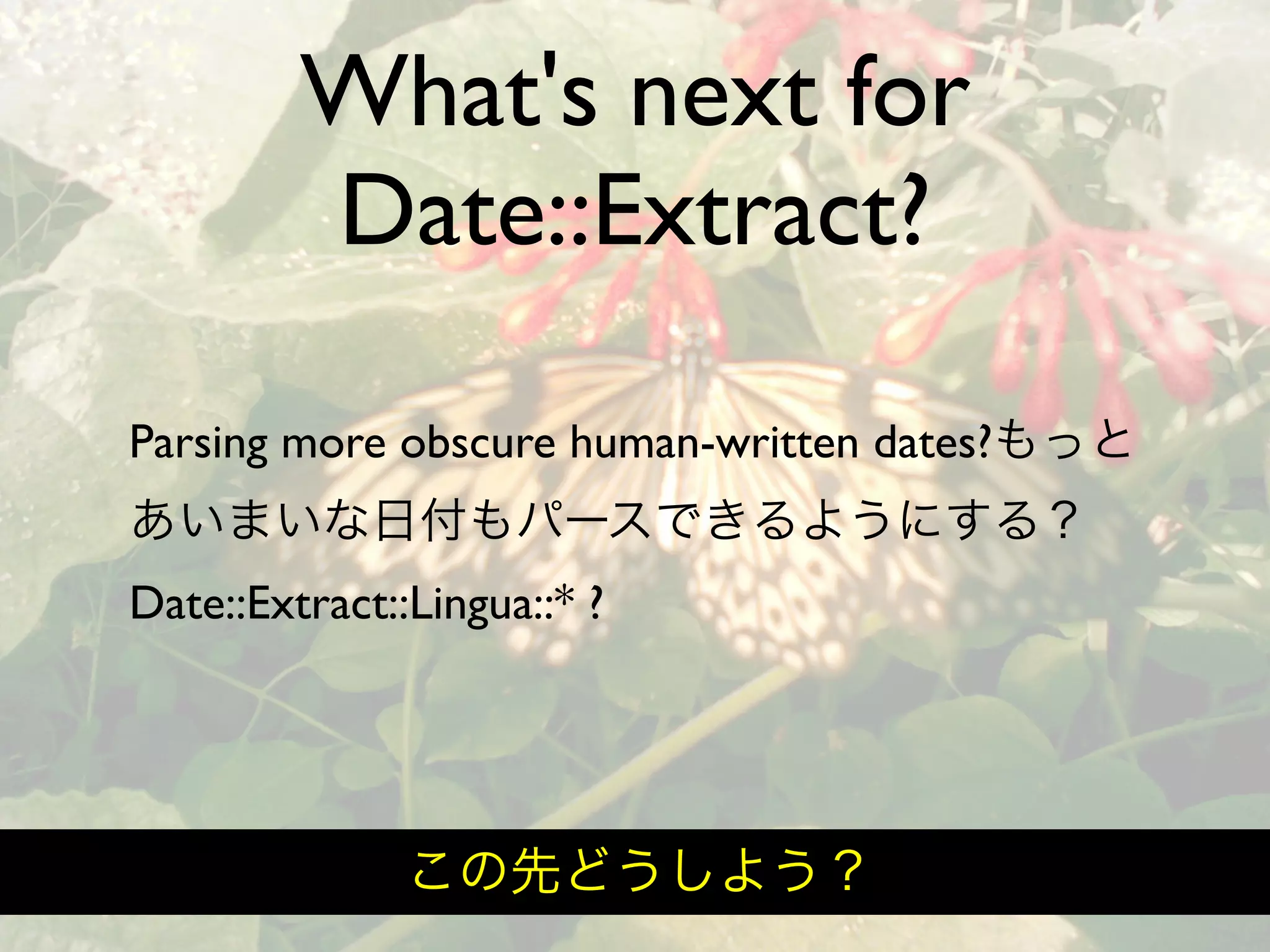 What's next for Date::Extract?

Parsing more obscure human-written dates?もっとあいまいな日付もパースできるようにする？

Date::Extract::Lingua::* ?

この先どうしよう？